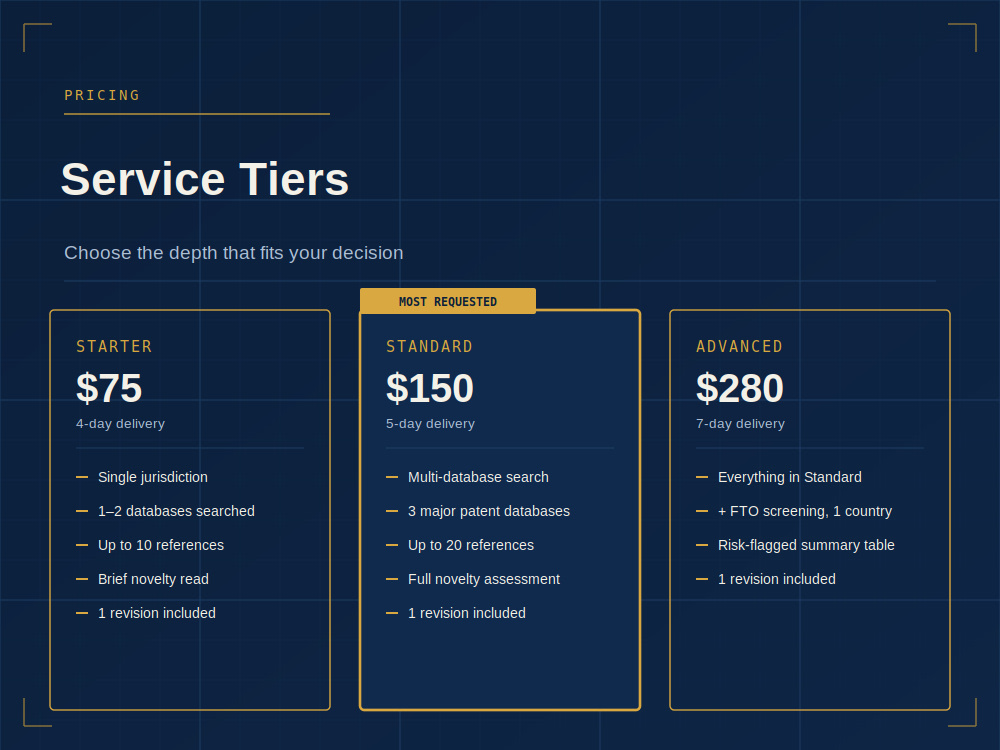 PRICING

Service Tiers

Choose the depth that fits your decision

STARTER
$75
4-day delivery
— Single jurisdiction
— 1–2 databases searched
— Up to 10 references
— Brief novelty read
— 1 revision included

MOST REQUESTED
STANDARD
$150
5-day delivery
— Multi-database search
— 3 major patent databases
— Up to 20 references
— Full novelty assessment
— 1 revision included

ADVANCED
$280
7-day delivery
— Everything in Standard
— + FTO screening, 1 country
— Risk-flagged summary table
— 1 revision included